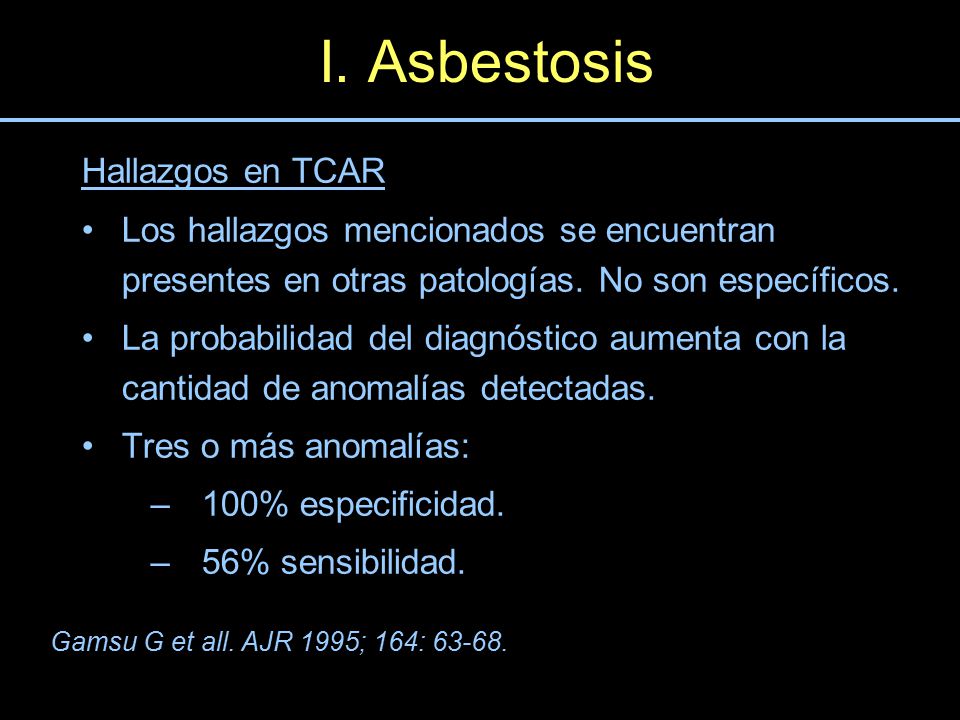 I. Asbestosis

Hallazgos en TCAR

• Los hallazgos mencionados se encuentran presentes en otras patologías. No son específicos.

• La probabilidad del diagnóstico aumenta con la cantidad de anomalías detectadas.

• Tres o más anomalías:

– 100% especificidad.

– 56% sensibilidad.

Gamsu G et all. AJR 1995; 164: 63-68.